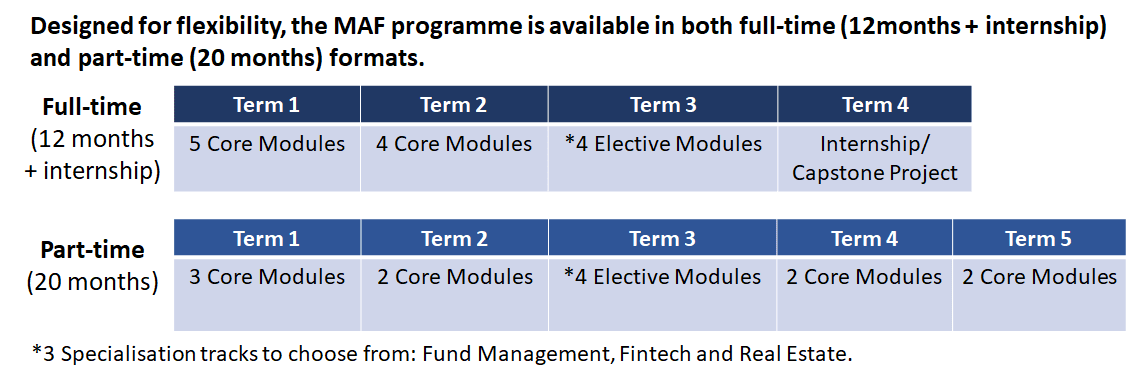 Designed for flexibility, the MAF programme is available in both full-time (12months + internship) and part-time (20 months) formats.

Full-time
(12 months + internship)

| Term 1 | Term 2 | Term 3 | Term 4 |
|---|---|---|---|
| 5 Core Modules | 4 Core Modules | *4 Elective Modules | Internship/ Capstone Project |

Part-time
(20 months)

| Term 1 | Term 2 | Term 3 | Term 4 | Term 5 |
|---|---|---|---|---|
| 3 Core Modules | 2 Core Modules | *4 Elective Modules | 2 Core Modules | 2 Core Modules |

*3 Specialisation tracks to choose from: Fund Management, Fintech and Real Estate.